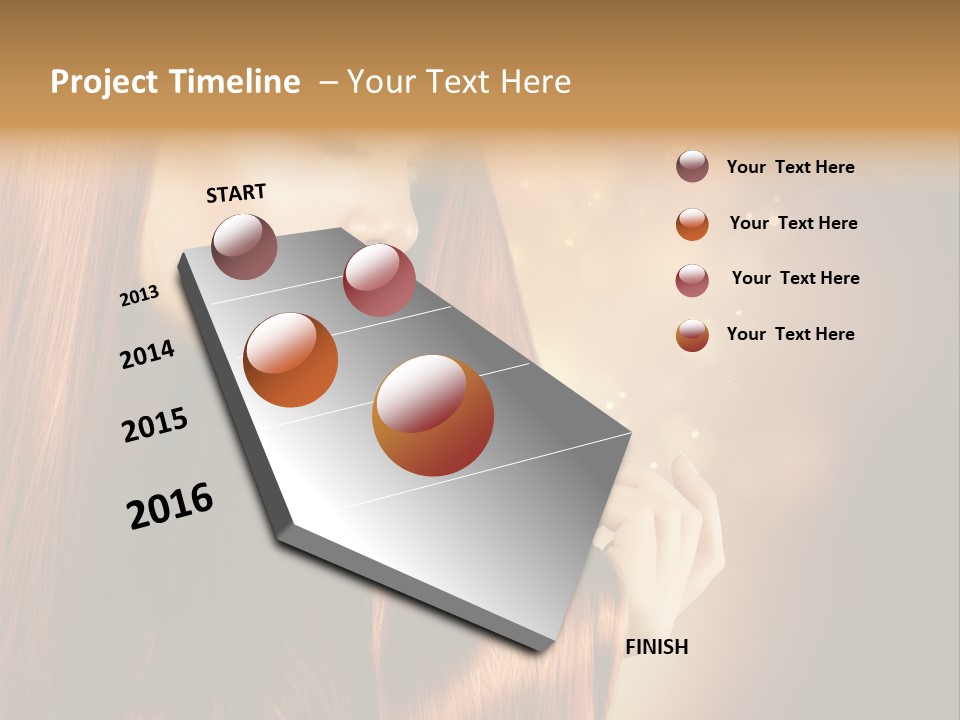 Project Timeline – Your Text Here

START

2013

2014

2015

2016

FINISH

Your Text Here

Your Text Here

Your Text Here

Your Text Here